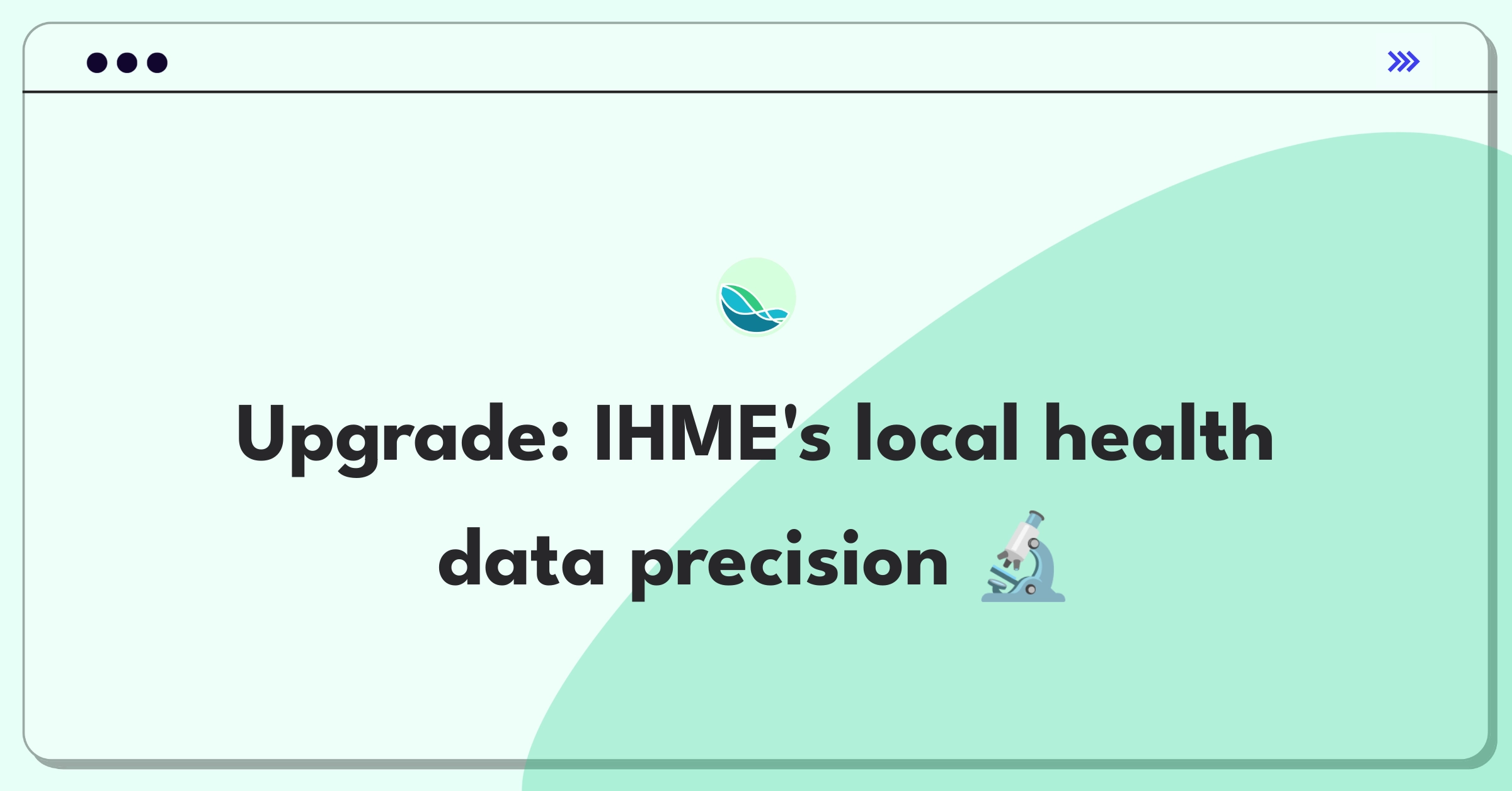 Upgrade: IHME's local health data precision 🔬